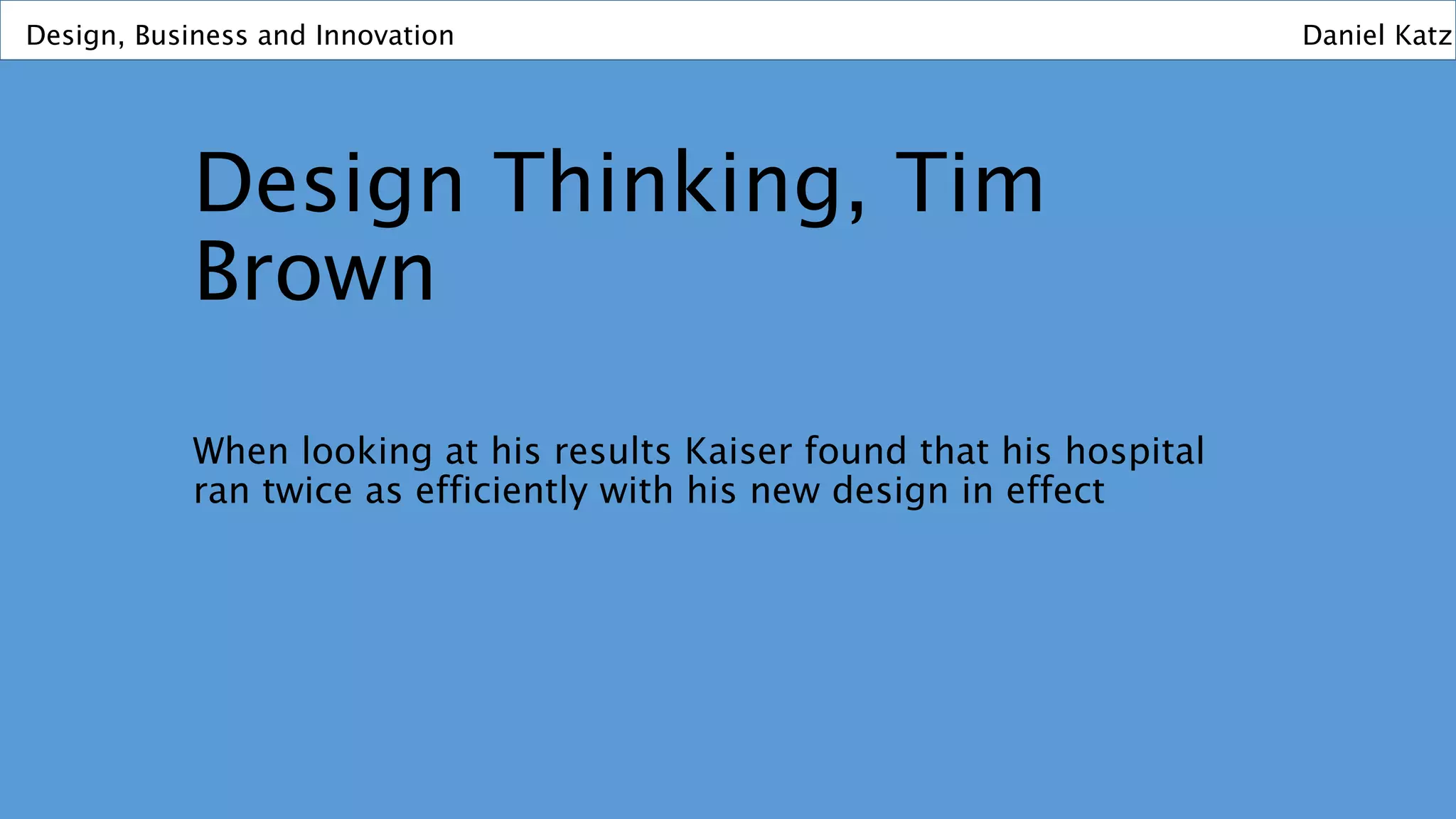 Design, Business and Innovation

Daniel Katz

Design Thinking, Tim Brown

When looking at his results Kaiser found that his hospital ran twice as efficiently with his new design in effect